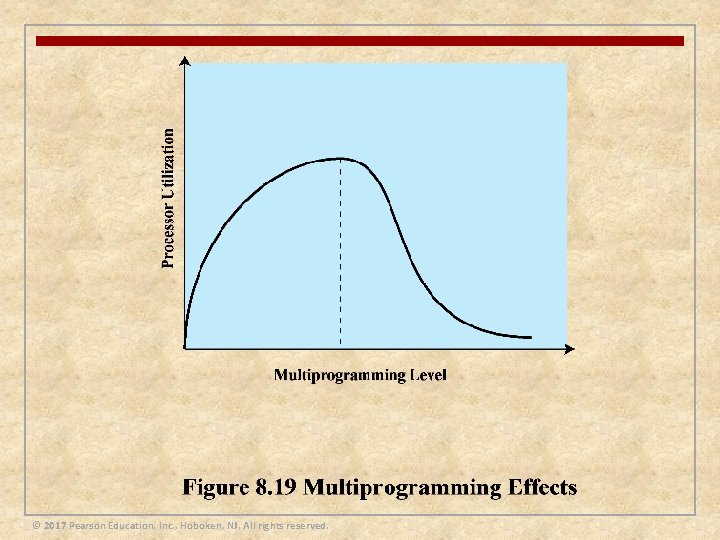 Processor Utilization

Multiprogramming Level

Figure 8.19 Multiprogramming Effects

© 2017 Pearson Education, Inc., Hoboken, NJ. All rights reserved.